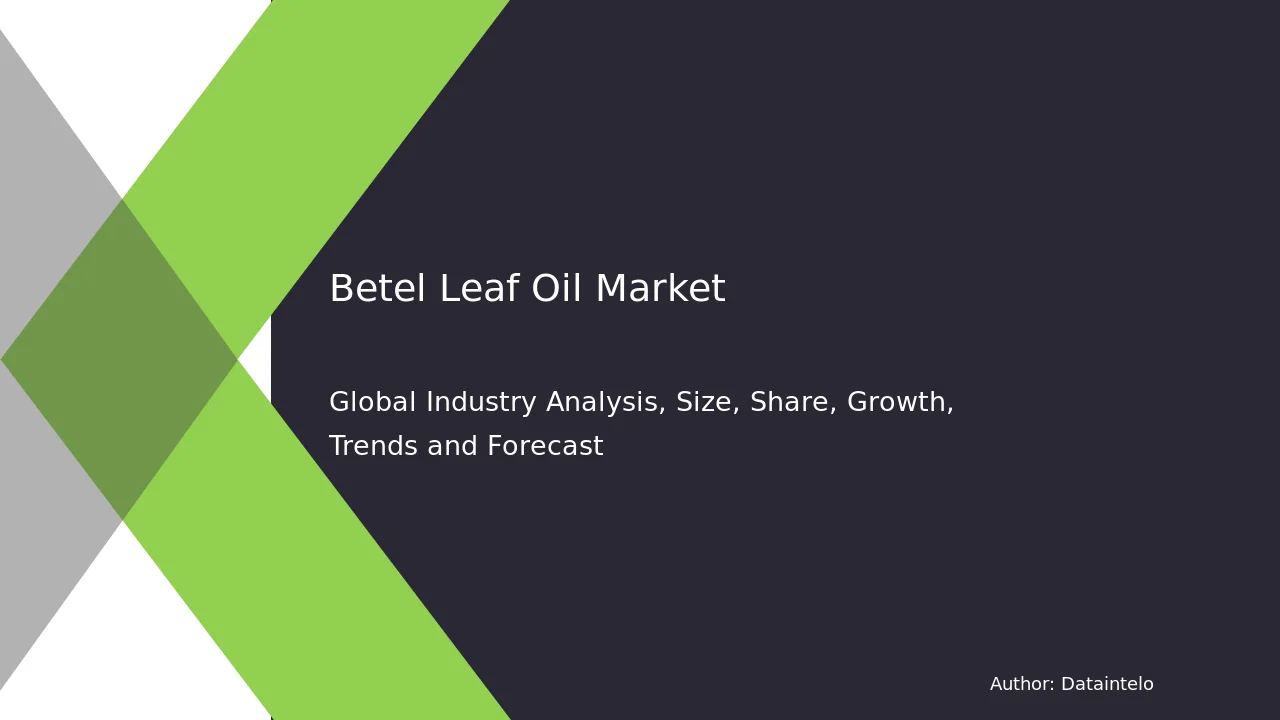 Betel Leaf Oil Market

Global Industry Analysis, Size, Share, Growth, Trends and Forecast

Author: Dataintelo